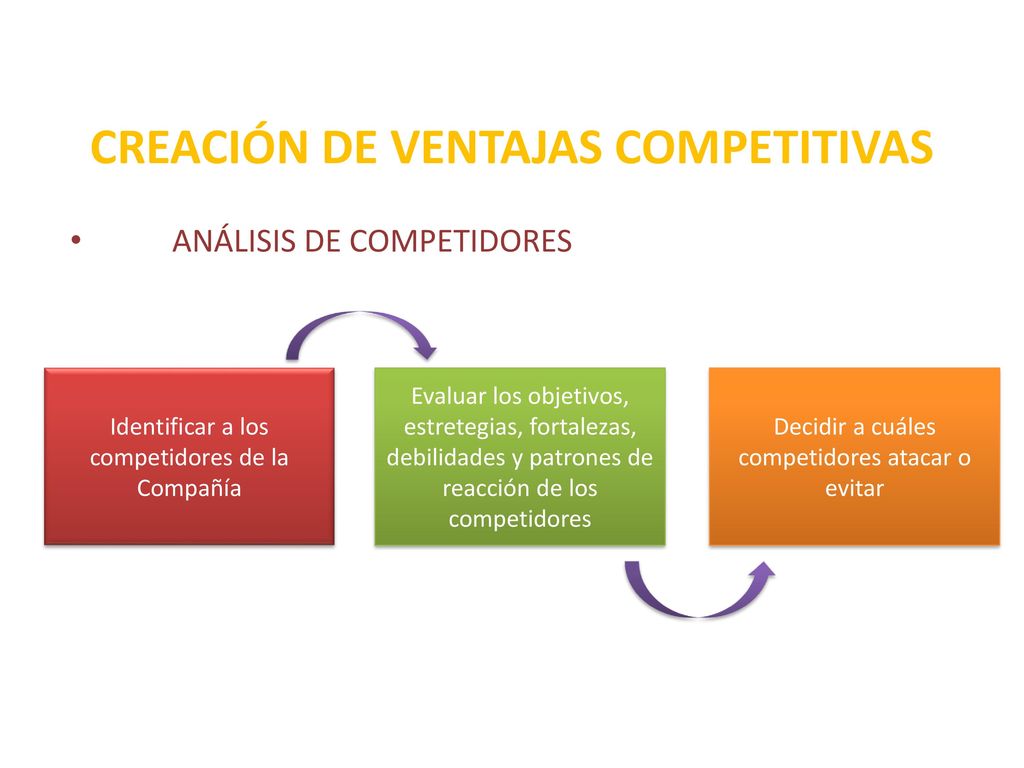 CREACIÓN DE VENTAJAS COMPETITIVAS

• ANÁLISIS DE COMPETIDORES

Identificar a los competidores de la Compañía

Evaluar los objetivos, estretegias, fortalezas, debilidades y patrones de reacción de los competidores

Decidir a cuáles competidores atacar o evitar